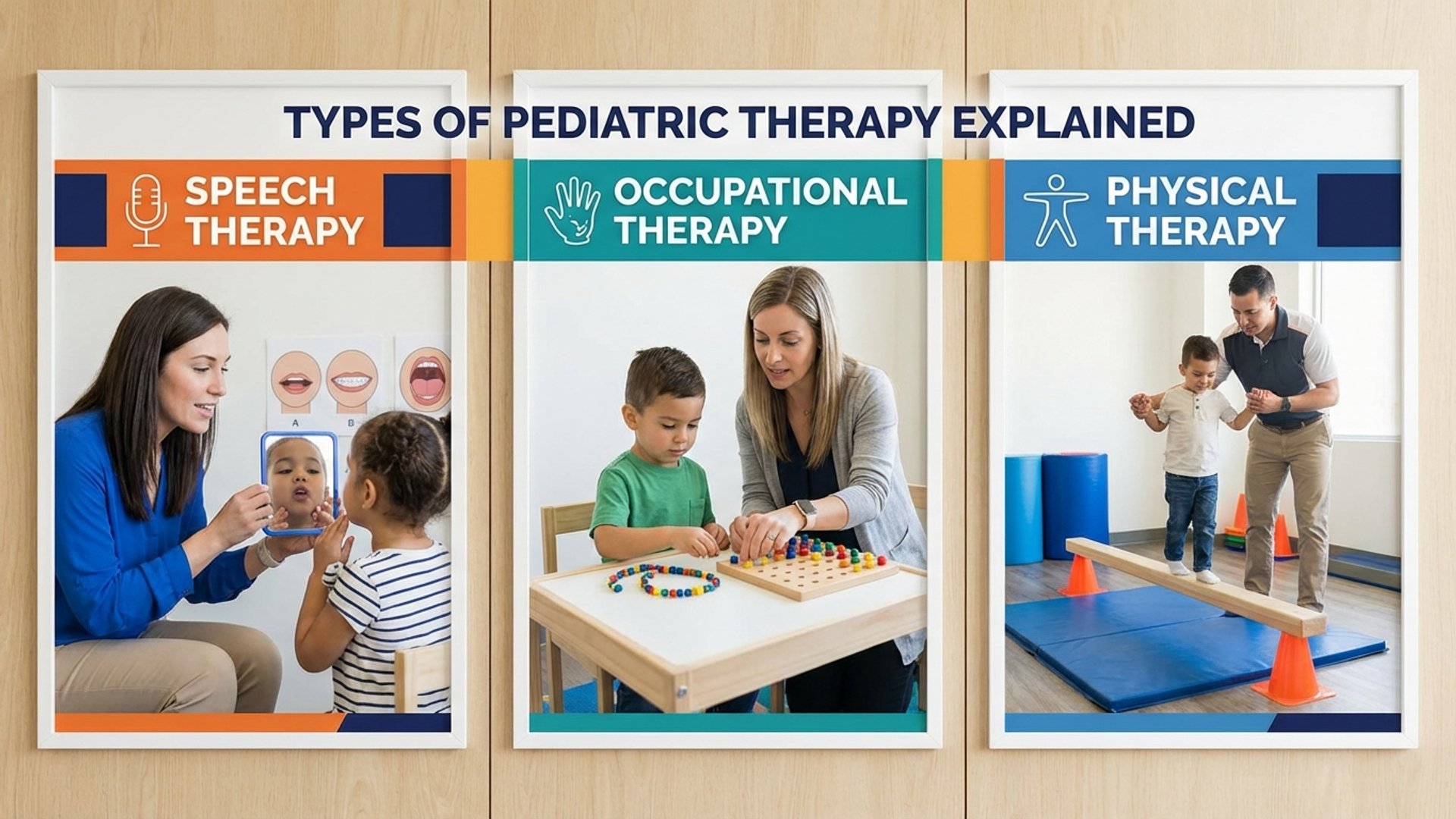 TYPES OF PEDIATRIC THERAPY EXPLAINED

SPEECH THERAPY

A B

OCCUPATIONAL THERAPY

PHYSICAL THERAPY